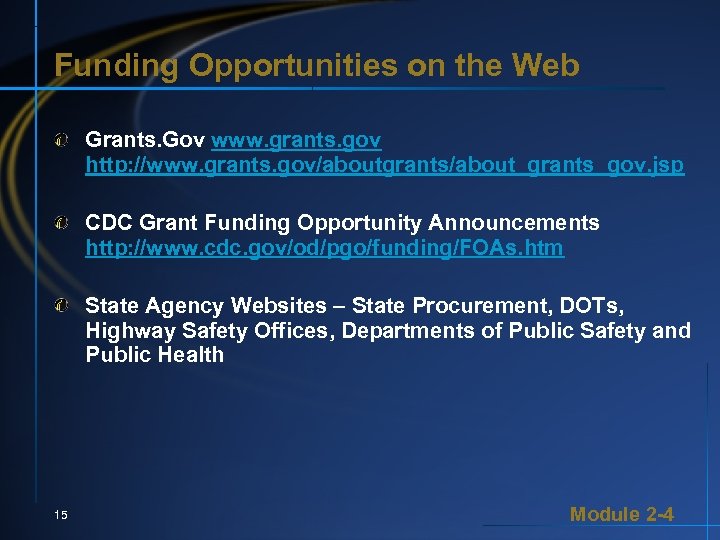 Funding Opportunities on the Web

Grants.Gov www.grants.gov http://www.grants.gov/aboutgrants/about_grants_gov.jsp

CDC Grant Funding Opportunity Announcements http://www.cdc.gov/od/pgo/funding/FOAs.htm

State Agency Websites – State Procurement, DOTs, Highway Safety Offices, Departments of Public Safety and Public Health

15

Module 2-4